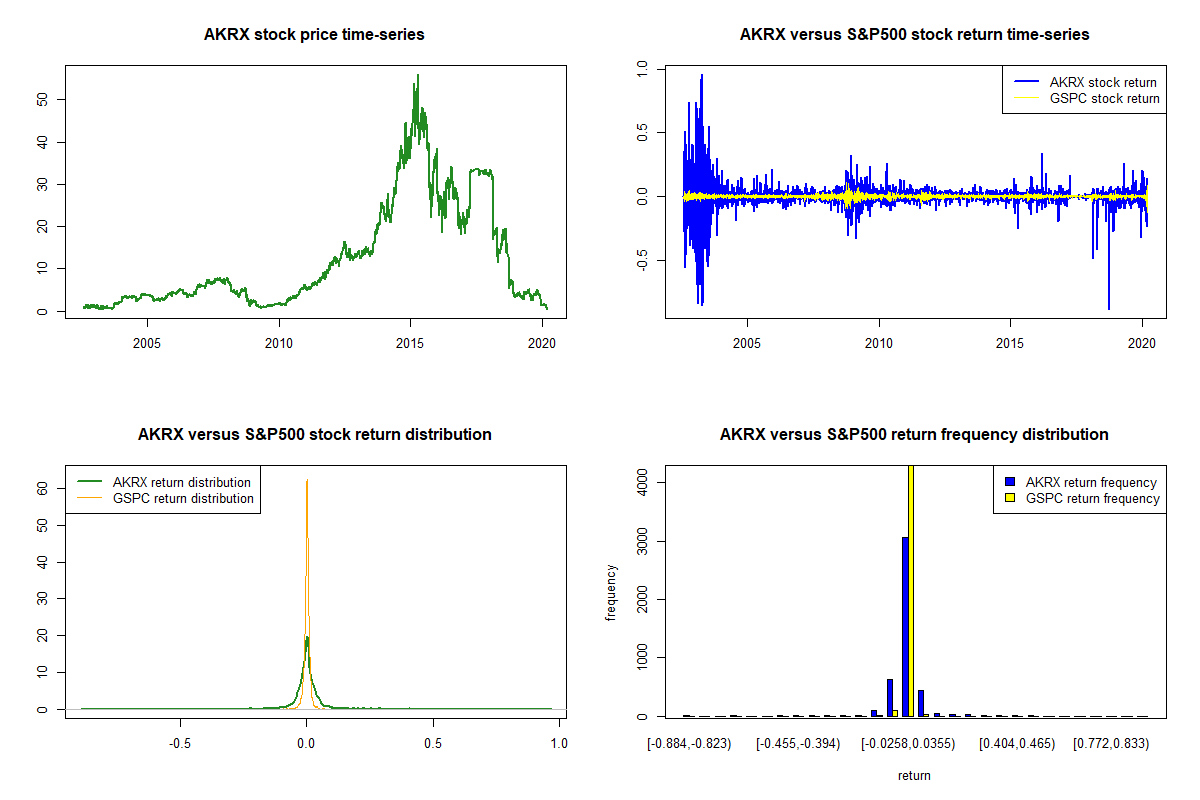 AKRX stock price time-series

0
10
20
30
40
50

2005
2010
2015
2020

AKRX versus S&P500 stock return time-series

AKRX stock return
GSPC stock return

-0.5
0.0
0.5
1.0

2005
2010
2015
2020

AKRX versus S&P500 stock return distribution

AKRX return distribution
GSPC return distribution

0
10
20
30
40
50
60

-0.5
0.0
0.5
1.0

AKRX versus S&P500 return frequency distribution

AKRX return frequency
GSPC return frequency

frequency

0
1000
2000
3000
4000

[-0.884,-0.823)
[-0.455,-0.394)
[-0.0258,0.0355)
[0.404,0.465)
[0.772,0.833)

return